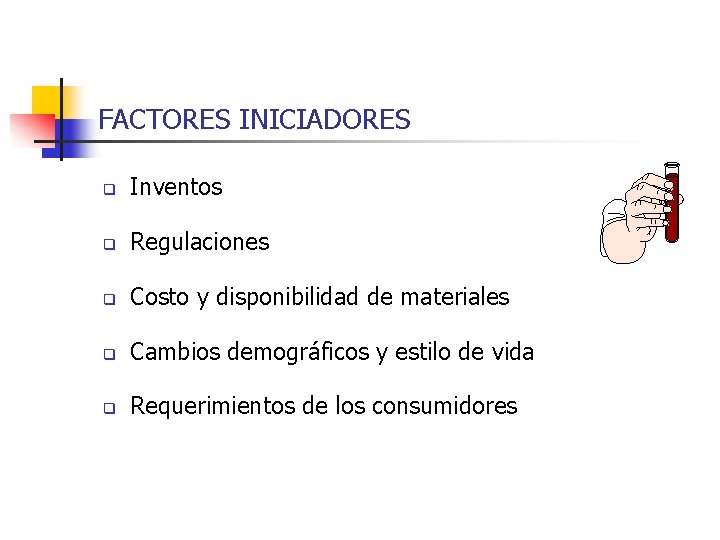 FACTORES INICIADORES

- Inventos
- Regulaciones
- Costo y disponibilidad de materiales
- Cambios demográficos y estilo de vida
- Requerimientos de los consumidores